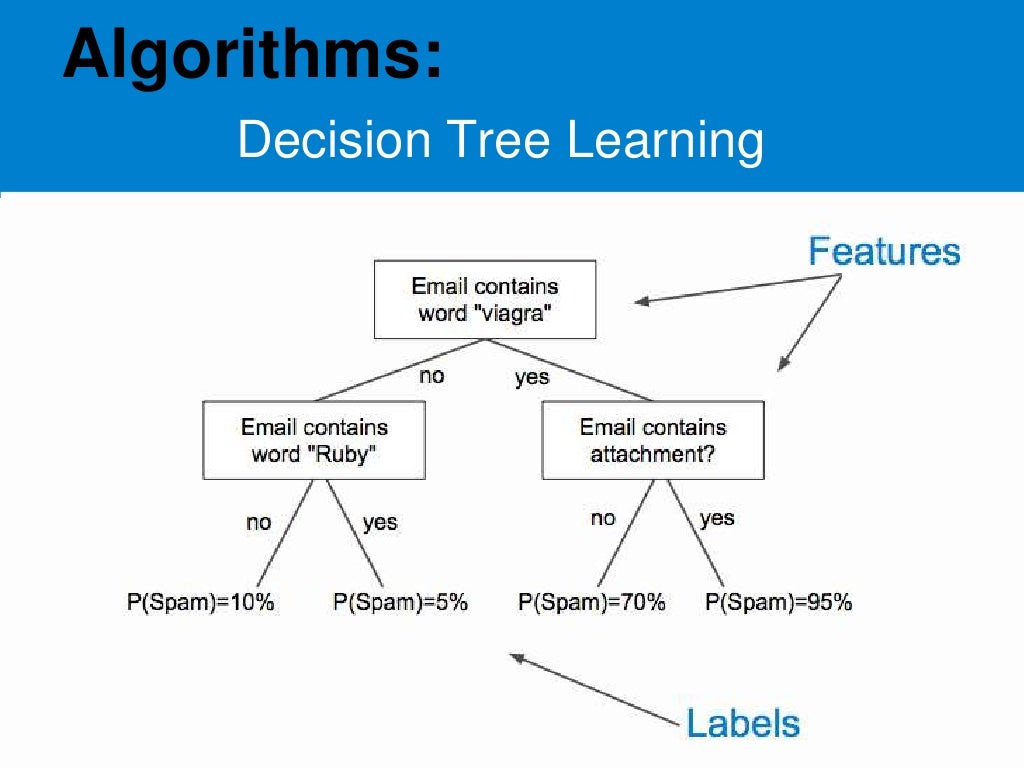 Algorithms:
Decision Tree Learning

Features

Email contains word "viagra"

no
yes

Email contains word "Ruby"

Email contains attachment?

no
yes

no
yes

P(Spam)=10%
P(Spam)=5%
P(Spam)=70%
P(Spam)=95%

Labels